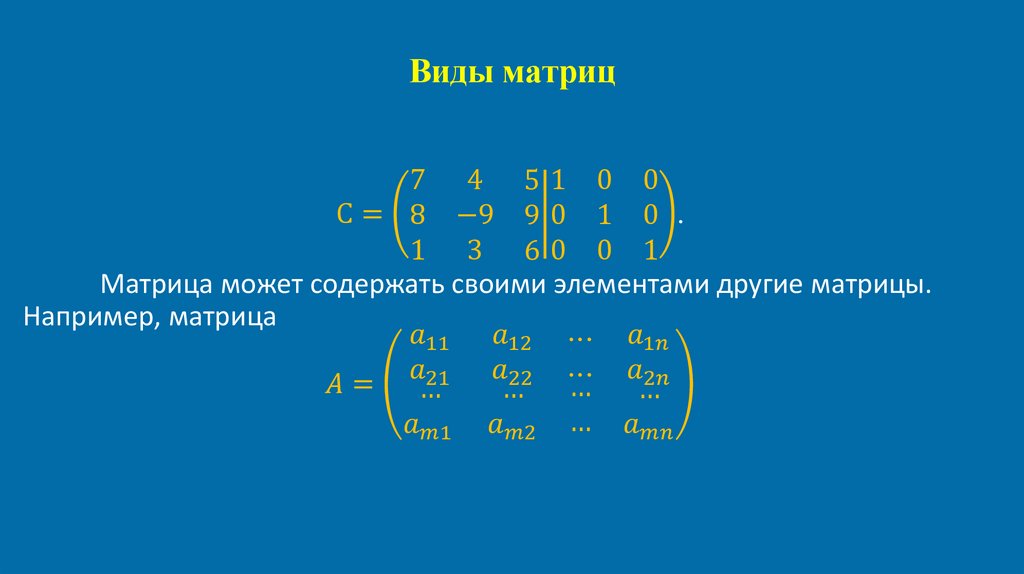 Виды матриц

$C = \left(\begin{array}{ccc|ccc} 7 & 4 & 5 & 1 & 0 & 0 \\ 8 & -9 & 9 & 0 & 1 & 0 \\ 1 & 3 & 6 & 0 & 0 & 1 \end{array}\right).$

Матрица может содержать своими элементами другие матрицы. Например, матрица

$A = \begin{pmatrix} a_{11} & a_{12} & \cdots & a_{1n} \\ a_{21} & a_{22} & \cdots & a_{2n} \\ \cdots & \cdots & \cdots & \cdots \\ a_{m1} & a_{m2} & \cdots & a_{mn} \end{pmatrix}$